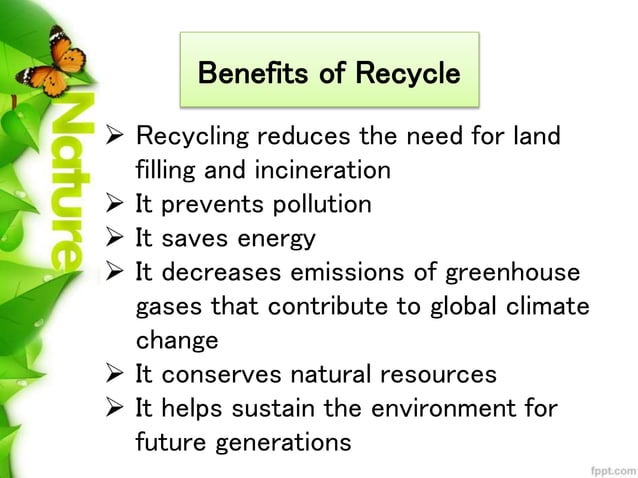 Nature

Benefits of Recycle

➢ Recycling reduces the need for land filling and incineration
➢ It prevents pollution
➢ It saves energy
➢ It decreases emissions of greenhouse gases that contribute to global climate change
➢ It conserves natural resources
➢ It helps sustain the environment for future generations

fppt.com